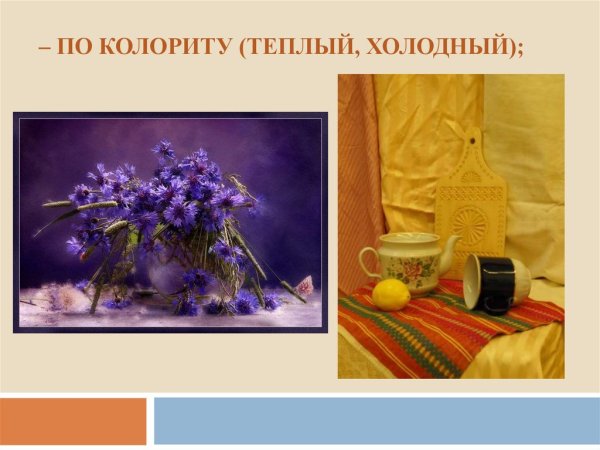 – ПО КОЛОРИТУ (ТЕПЛЫЙ, ХОЛОДНЫЙ);